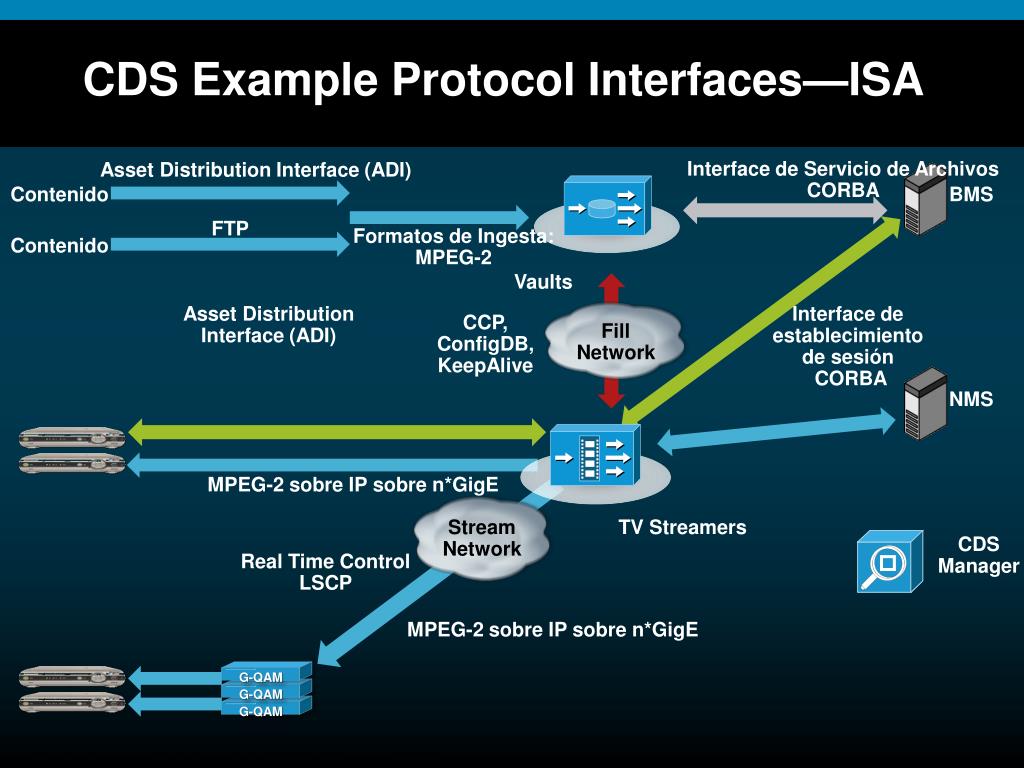 CDS Example Protocol Interfaces—ISA

Asset Distribution Interface (ADI)

Contenido

FTP

Contenido

Formatos de Ingesta: MPEG-2

Interface de Servicio de Archivos CORBA

BMS

Vaults

Asset Distribution Interface (ADI)

CCP, ConfigDB, KeepAlive

Fill Network

Interface de establecimiento de sesión CORBA

NMS

MPEG-2 sobre IP sobre n*GigE

Stream Network

TV Streamers

Real Time Control LSCP

CDS Manager

MPEG-2 sobre IP sobre n*GigE

G-QAM
G-QAM
G-QAM